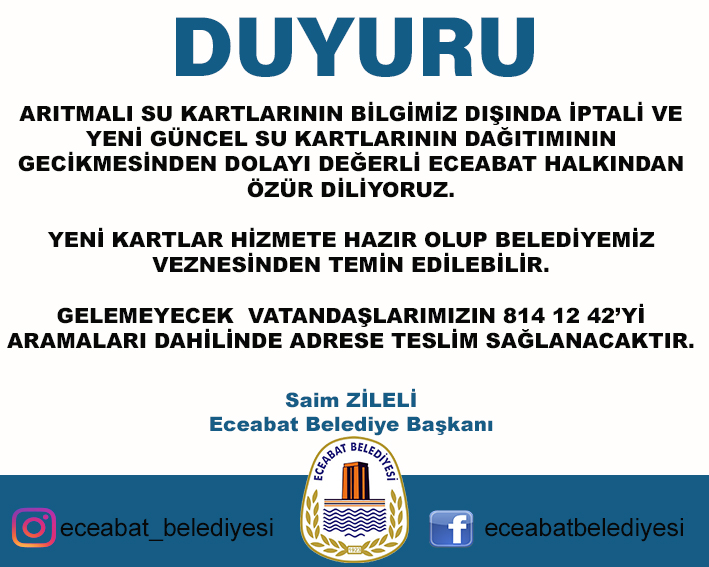 DUYURU

ARITMALI SU KARTLARININ BİLGİMİZ DIŞINDA İPTALİ VE YENİ GÜNCEL SU KARTLARININ DAĞITIMININ GECİKMESİNDEN DOLAYI DEĞERLİ ECEABAT HALKINDAN ÖZÜR DİLİYORUZ.

YENİ KARTLAR HİZMETE HAZIR OLUP BELEDİYEMİZ VEZNESİNDEN TEMİN EDİLEBİLİR.

GELEMEYECEK VATANDAŞLARIMIZIN 814 12 42'Yİ ARAMALARI DAHİLİNDE ADRESE TESLİM SAĞLANACAKTIR.

Saim ZİLELİ
Eceabat Belediye Başkanı

ECEABAT BELEDİYESİ
1923

eceabat_belediyesi

eceabatbelediyesi